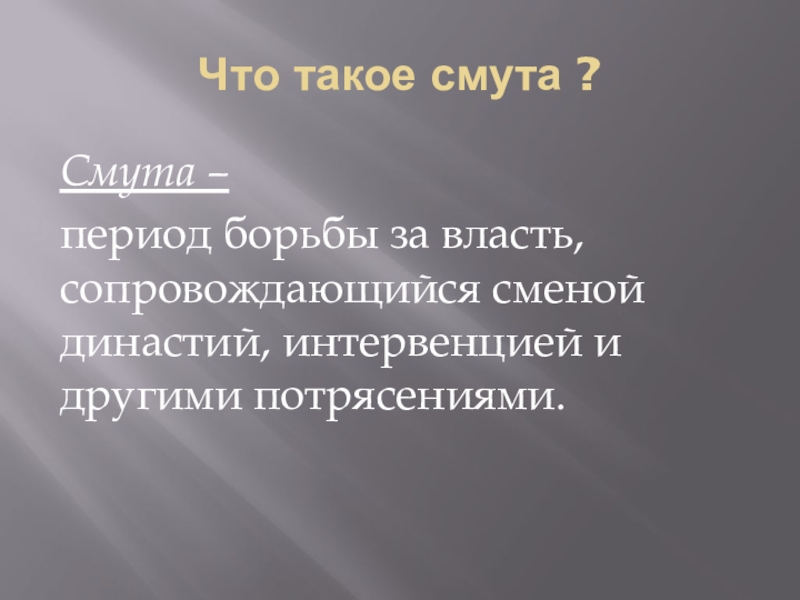 Что такое смута ?

Смута –

период борьбы за власть, сопровождающийся сменой династий, интервенцией и другими потрясениями.